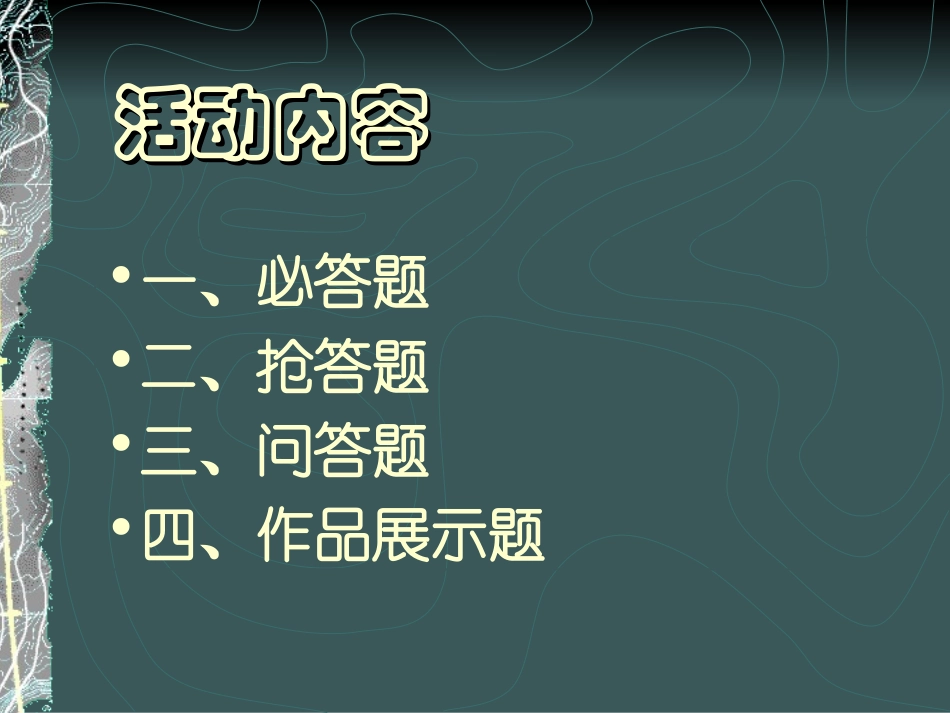 活动内容

• 一、必答题
• 二、抢答题
• 三、问答题
• 四、作品展示题